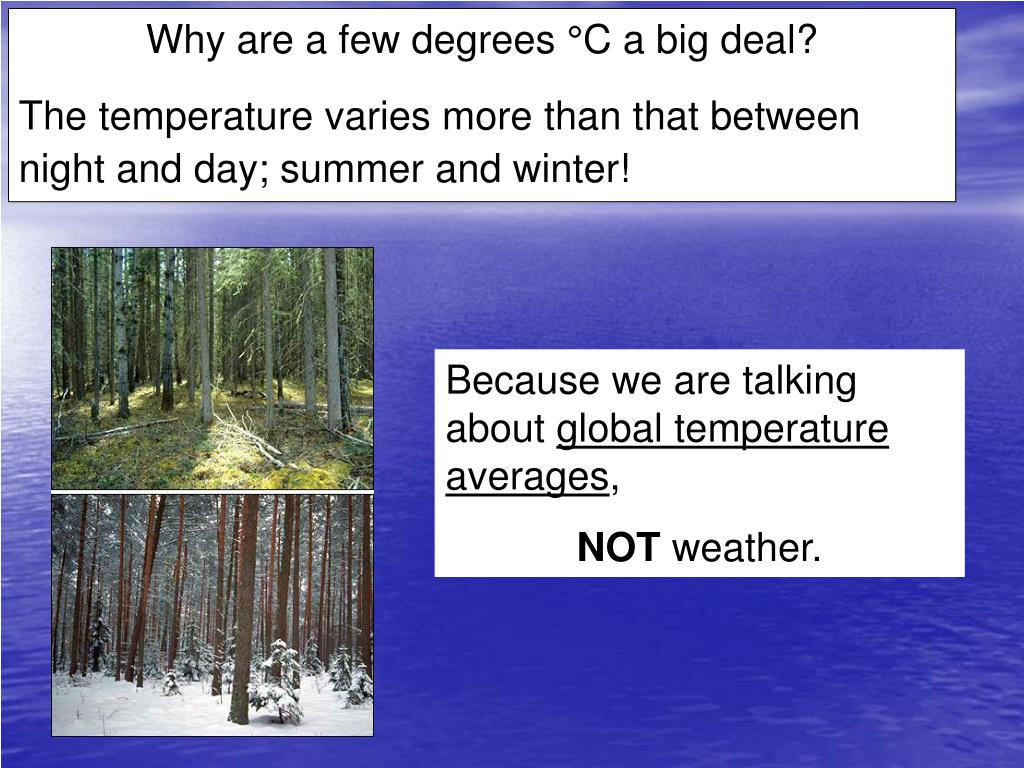 Why are a few degrees °C a big deal?

The temperature varies more than that between night and day; summer and winter!

Because we are talking about global temperature averages,

NOT weather.